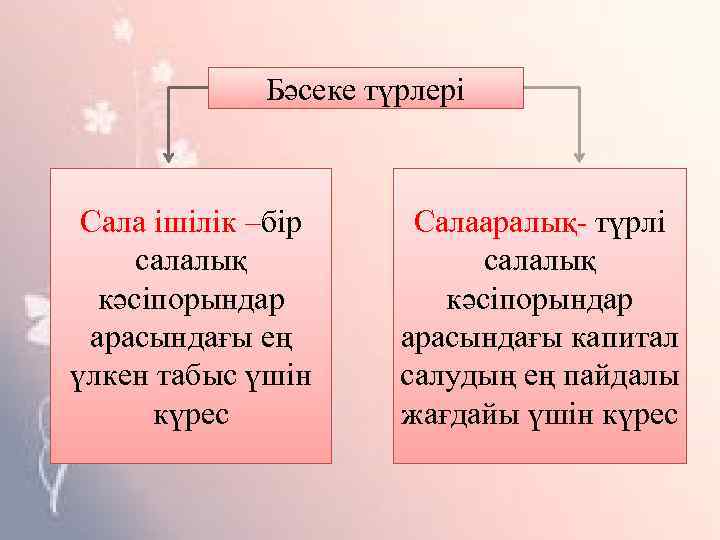 Бәсеке түрлері

Сала ішілік –бір салалық кәсіпорындар арасындағы ең үлкен табыс үшін күрес

Салааралық- түрлі салалық кәсіпорындар арасындағы капитал салудың ең пайдалы жағдайы үшін күрес